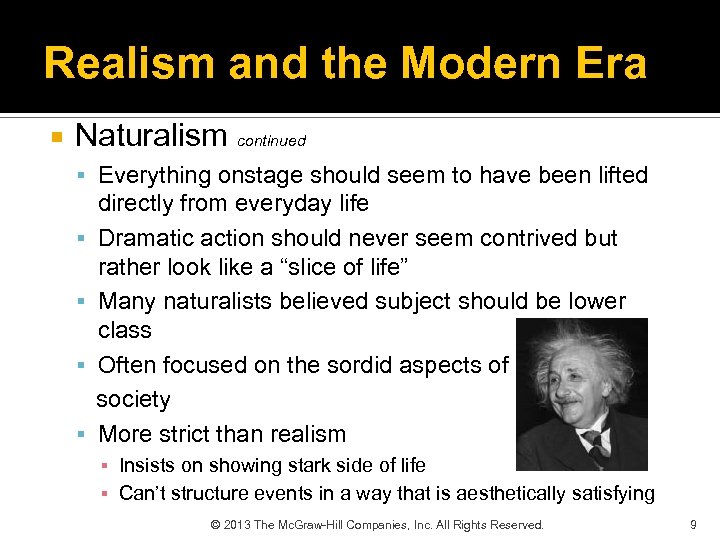 Realism and the Modern Era

Naturalism continued

Everything onstage should seem to have been lifted directly from everyday life

Dramatic action should never seem contrived but rather look like a “slice of life”

Many naturalists believed subject should be lower class

Often focused on the sordid aspects of society

More strict than realism

Insists on showing stark side of life

Can’t structure events in a way that is aesthetically satisfying

© 2013 The McGraw-Hill Companies, Inc. All Rights Reserved.

9